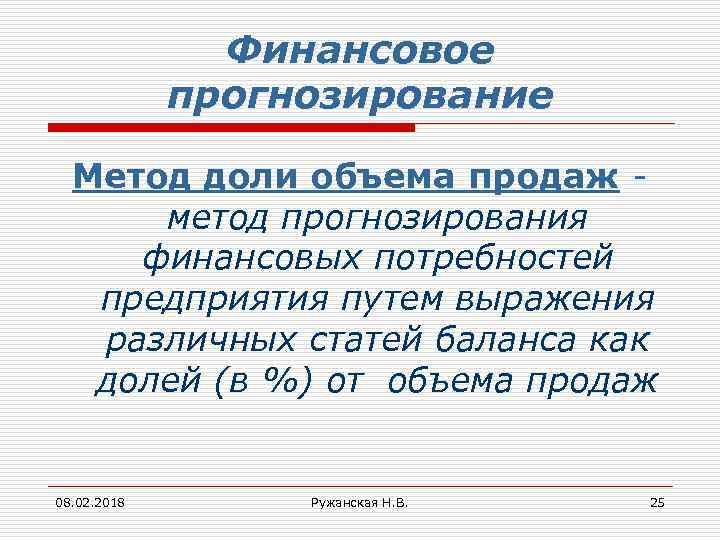 Финансовое прогнозирование

Метод доли объема продаж - метод прогнозирования финансовых потребностей предприятия путем выражения различных статей баланса как долей (в %) от объема продаж

08.02.2018

Ружанская Н.В.

25